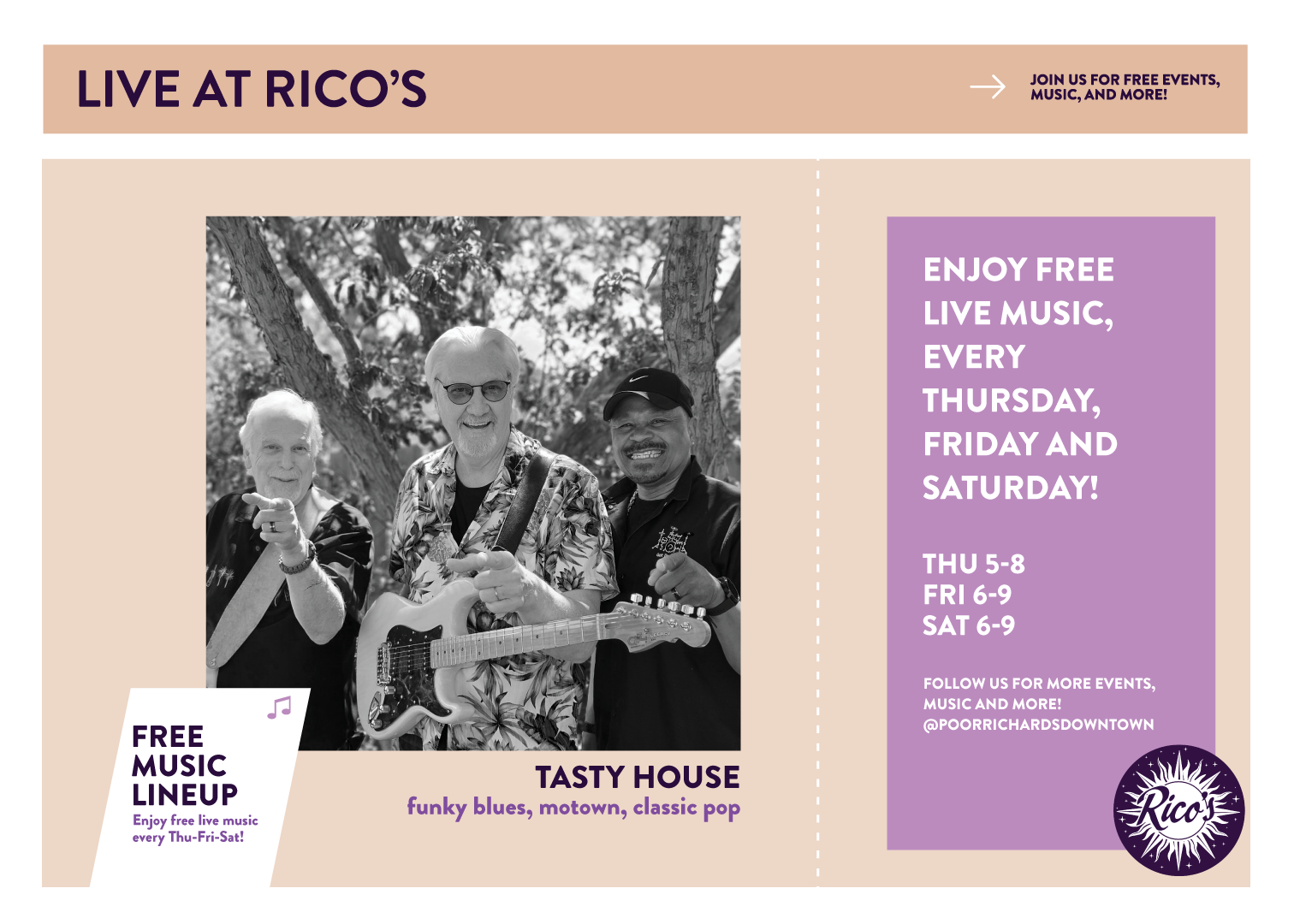 LIVE AT RICO'S

JOIN US FOR FREE EVENTS, MUSIC, AND MORE!

FREE MUSIC LINEUP
Enjoy free live music every Thu-Fri-Sat!

TASTY HOUSE
funky blues, motown, classic pop

ENJOY FREE LIVE MUSIC, EVERY THURSDAY, FRIDAY AND SATURDAY!

THU 5-8
FRI 6-9
SAT 6-9

FOLLOW US FOR MORE EVENTS, MUSIC AND MORE!
@POORRICHARDSDOWNTOWN

Rico's